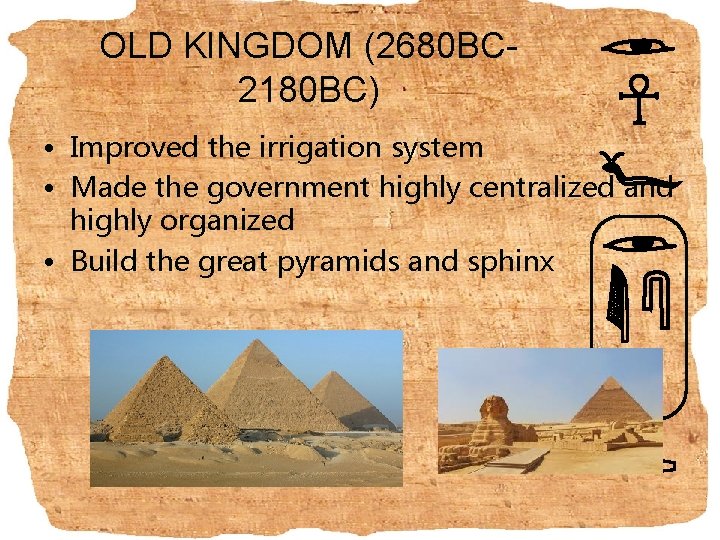 OLD KINGDOM (2680BC-2180BC)

• Improved the irrigation system
• Made the government highly centralized and highly organized
• Build the great pyramids and sphinx